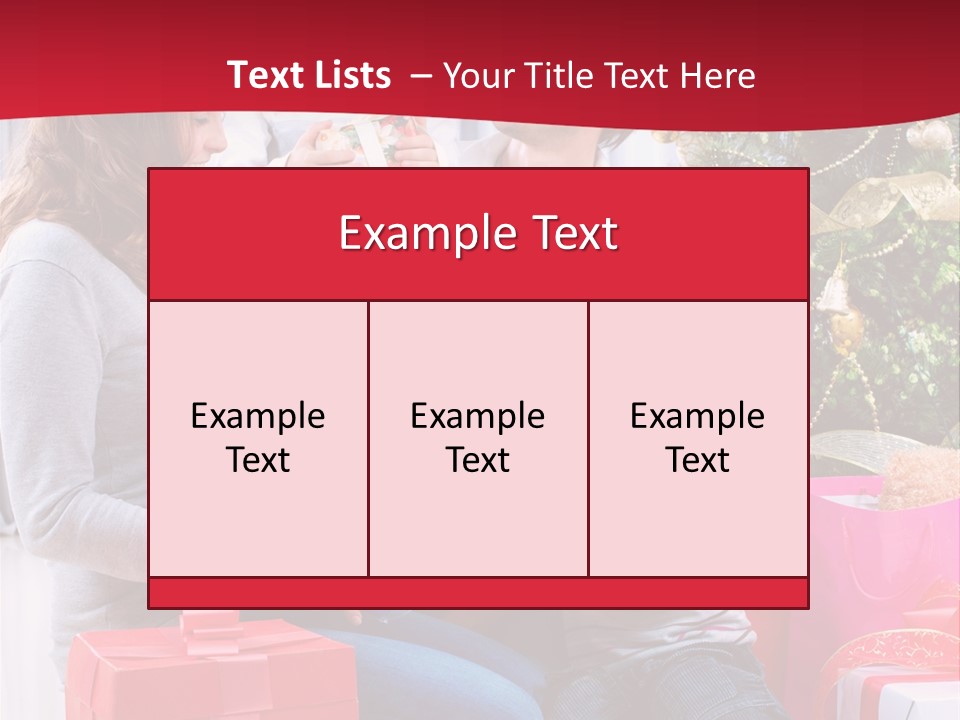 Text Lists – Your Title Text Here

Example Text

Example Text

Example Text

Example Text